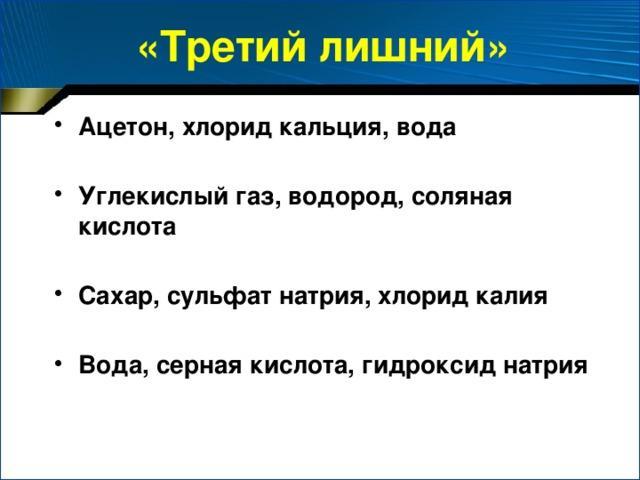 «Третий лишний»

• Ацетон, хлорид кальция, вода

• Углекислый газ, водород, соляная кислота

• Сахар, сульфат натрия, хлорид калия

• Вода, серная кислота, гидроксид натрия